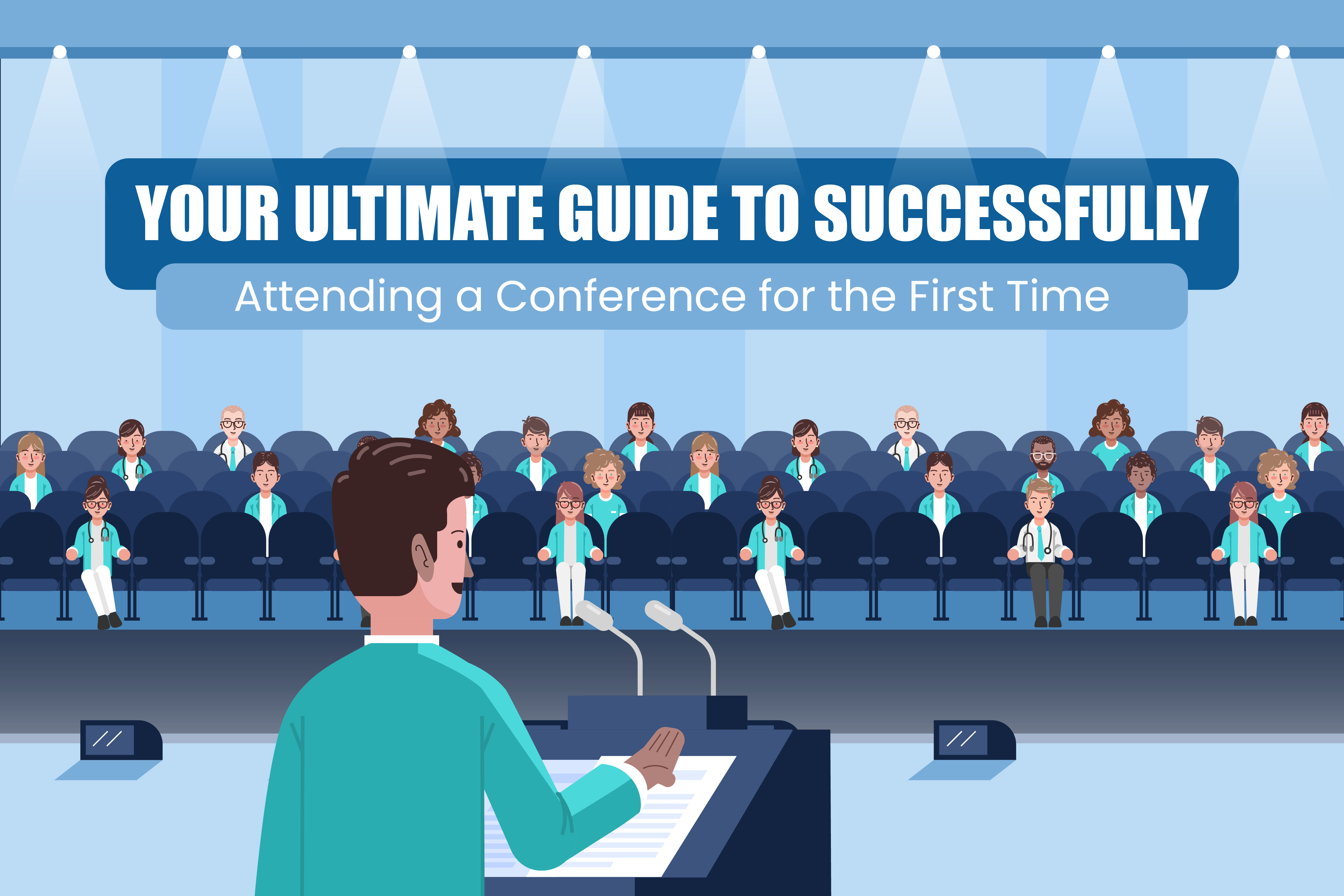 YOUR ULTIMATE GUIDE TO SUCCESSFULLY

Attending a Conference for the First Time